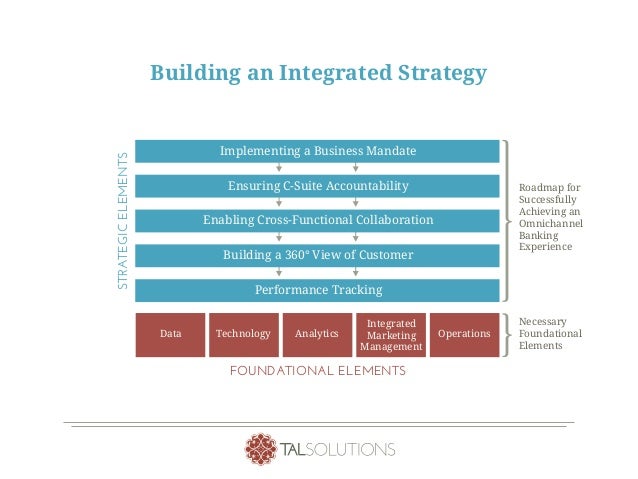 Building an Integrated Strategy

STRATEGIC ELEMENTS

Implementing a Business Mandate

Ensuring C-Suite Accountability

Enabling Cross-Functional Collaboration

Building a 360° View of Customer

Performance Tracking

Roadmap for Successfully Achieving an Omnichannel Banking Experience

Data

Technology

Analytics

Integrated Marketing Management

Operations

Necessary Foundational Elements

FOUNDATIONAL ELEMENTS

TALSOLUTIONS